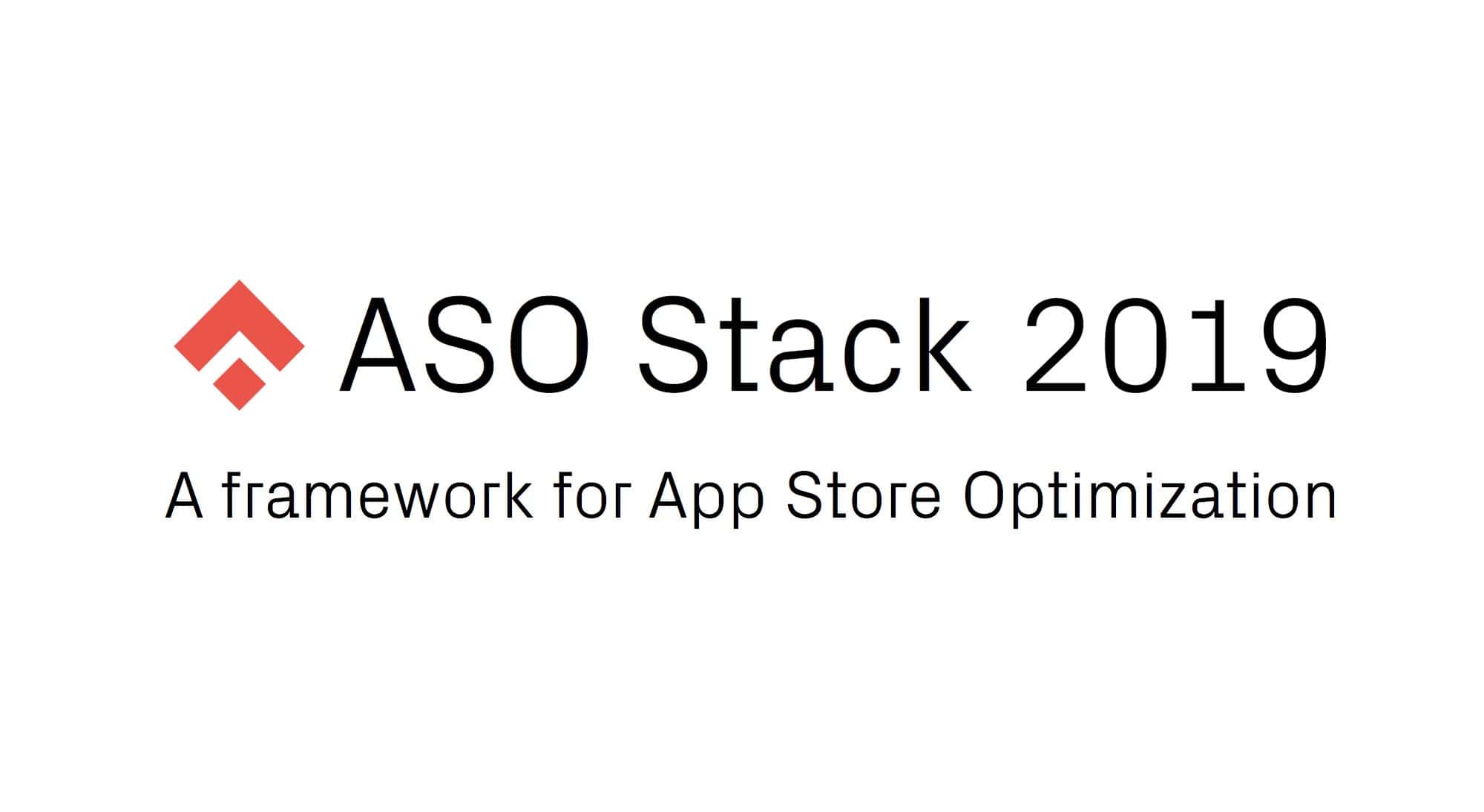 ASO Stack 2019

A framework for App Store Optimization